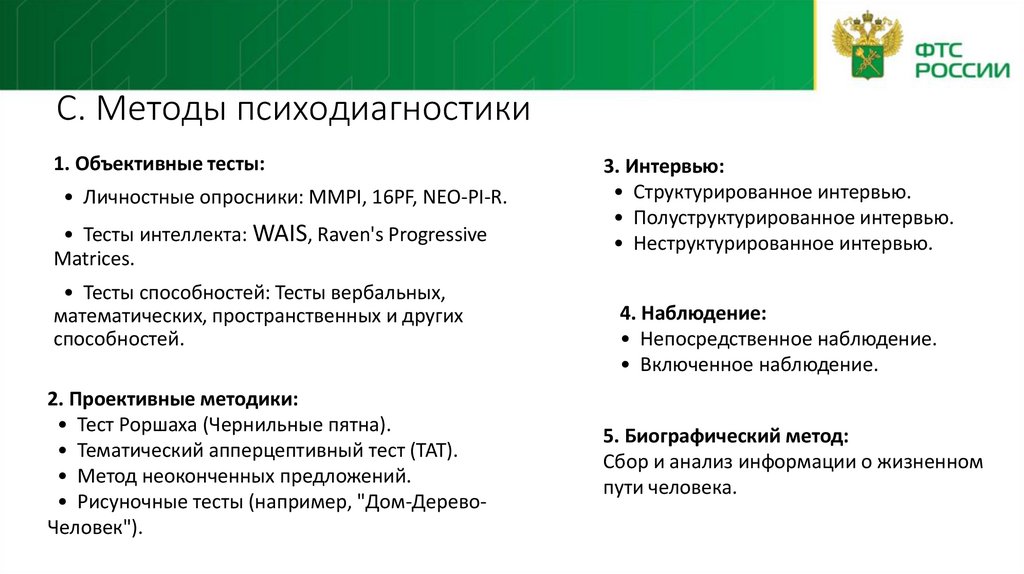 ФТС РОССИИ

С. Методы психодиагностики

1. Объективные тесты:

• Личностные опросники: MMPI, 16PF, NEO-PI-R.

• Тесты интеллекта: WAIS, Raven's Progressive Matrices.

• Тесты способностей: Тесты вербальных, математических, пространственных и других способностей.

2. Проективные методики:
• Тест Роршаха (Чернильные пятна).
• Тематический апперцептивный тест (ТАТ).
• Метод неоконченных предложений.
• Рисуночные тесты (например, "Дом-Дерево-Человек").

3. Интервью:
• Структурированное интервью.
• Полуструктурированное интервью.
• Неструктурированное интервью.

4. Наблюдение:
• Непосредственное наблюдение.
• Включенное наблюдение.

5. Биографический метод:
Сбор и анализ информации о жизненном пути человека.